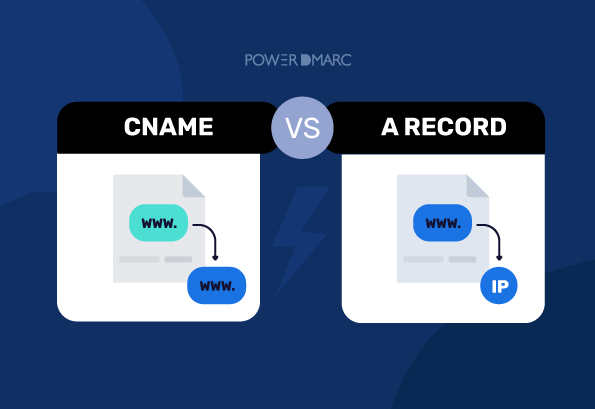 POWER DMARC

CNAME

VS

A RECORD

www.

www.

www.

IP